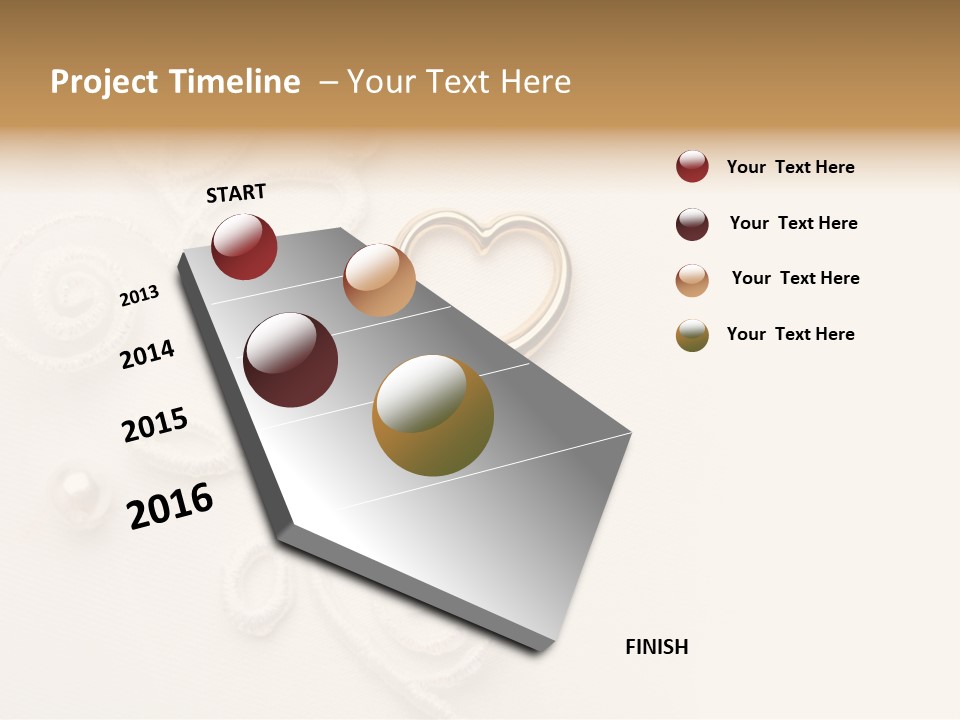 Project Timeline – Your Text Here

START

2013

2014

2015

2016

FINISH

Your Text Here

Your Text Here

Your Text Here

Your Text Here